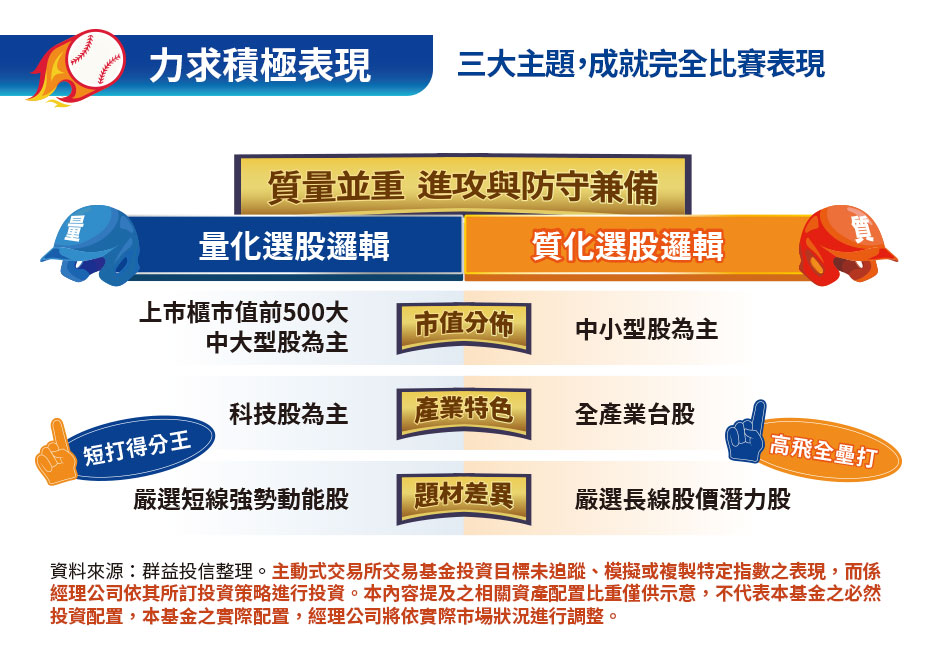 力求積極表現

三大主題,成就完全比賽表現

質量並重 進攻與防守兼備

量

量化選股邏輯

質化選股邏輯

質

上市櫃市值前500大
中大型股為主

市值分佈

中小型股為主

科技股為主

產業特色

全產業台股

短打得分王

高飛全壘打

嚴選短線強勢動能股

題材差異

嚴選長線股價潛力股

資料來源:群益投信整理。主動式交易所交易基金投資目標未追蹤、模擬或複製特定指數之表現,而係經理公司依其所訂投資策略進行投資。本內容提及之相關資產配置比重僅供示意,不代表本基金之必然投資配置,本基金之實際配置,經理公司將依實際市場狀況進行調整。